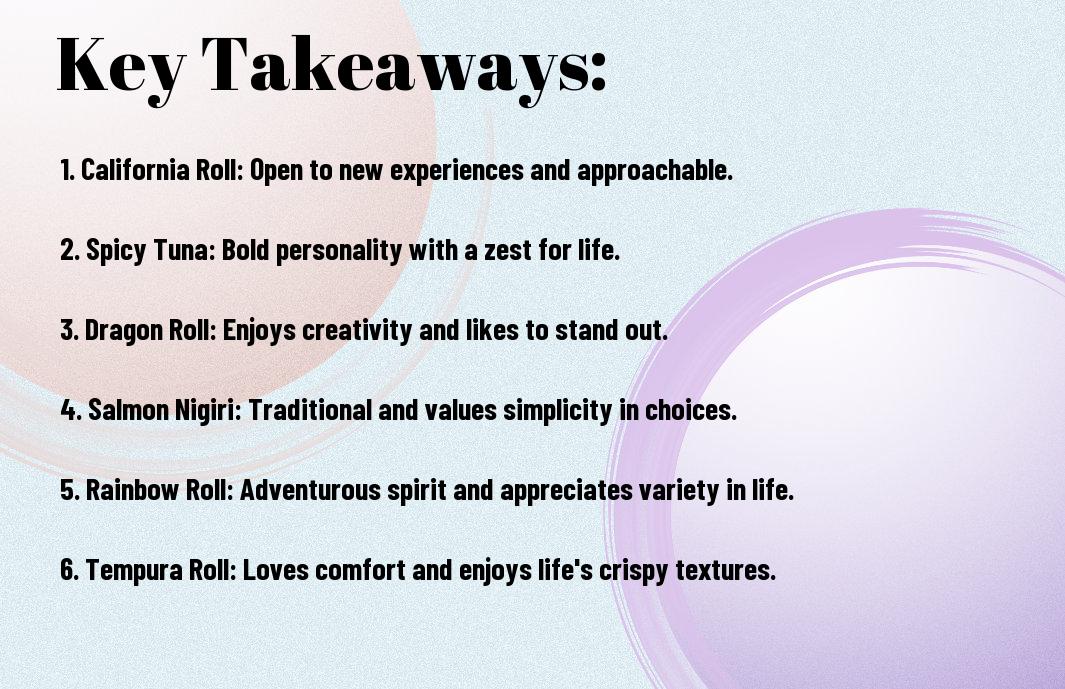 Key Takeaways:

1. California Roll: Open to new experiences and approachable.

2. Spicy Tuna: Bold personality with a zest for life.

3. Dragon Roll: Enjoys creativity and likes to stand out.

4. Salmon Nigiri: Traditional and values simplicity in choices.

5. Rainbow Roll: Adventurous spirit and appreciates variety in life.

6. Tempura Roll: Loves comfort and enjoys life's crispy textures.